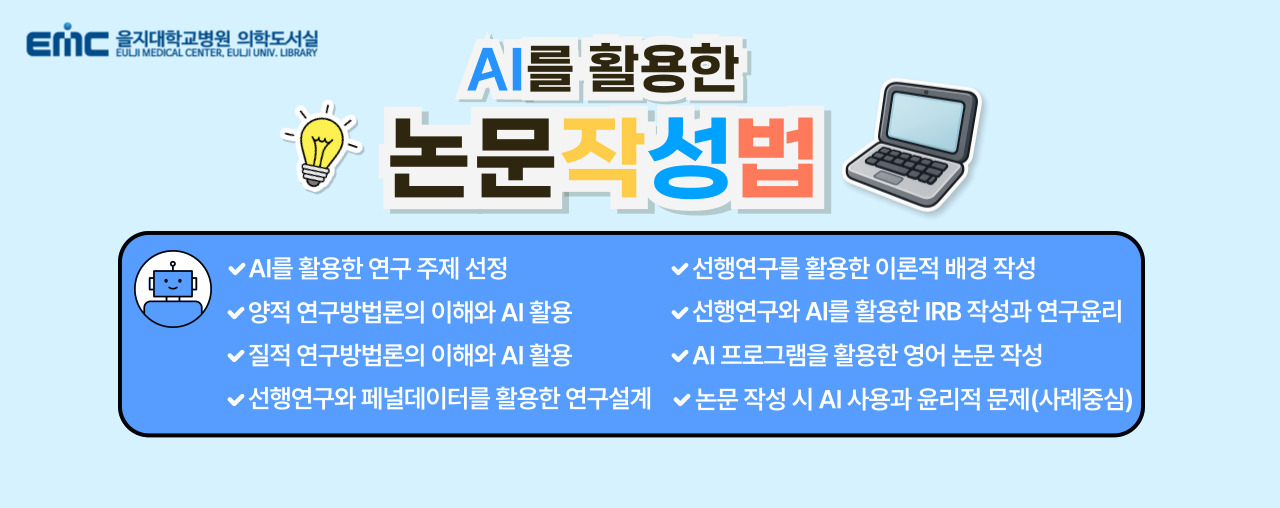 EMC 을지대학교병원 의학도서실
EULJI MEDICAL CENTER, EULJI UNIV. LIBRARY

AI를 활용한
논문작성법

✔ AI를 활용한 연구 주제 선정
✔ 양적 연구방법론의 이해와 AI 활용
✔ 질적 연구방법론의 이해와 AI 활용
✔ 선행연구와 페널데이터를 활용한 연구설계

✔ 선행연구를 활용한 이론적 배경 작성
✔ 선행연구와 AI를 활용한 IRB 작성과 연구윤리
✔ AI 프로그램을 활용한 영어 논문 작성
✔ 논문 작성 시 AI 사용과 윤리적 문제(사례중심)